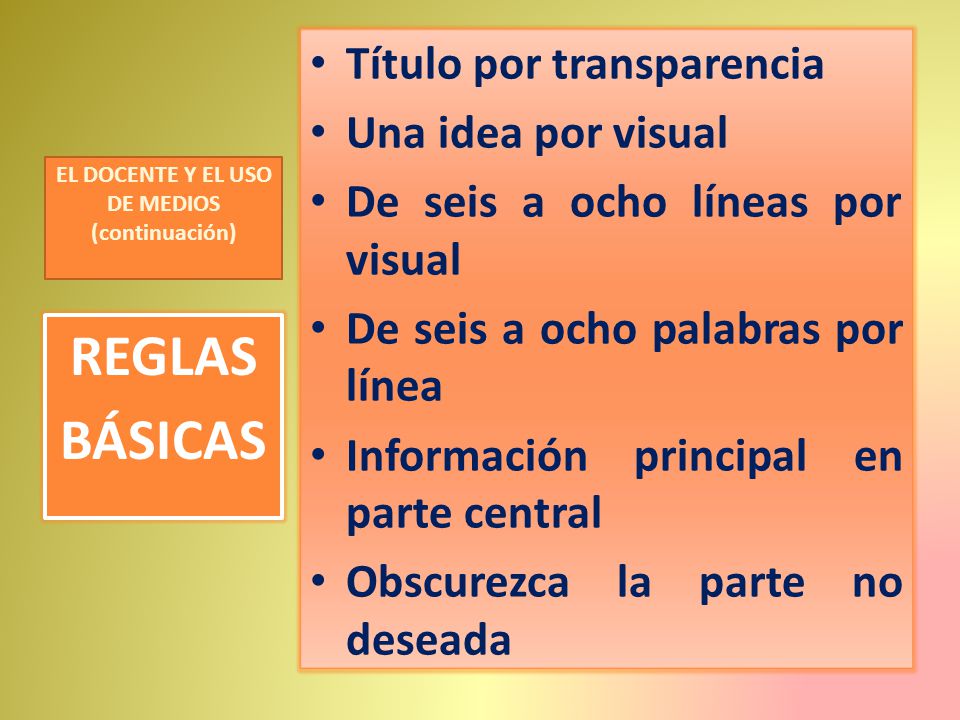 EL DOCENTE Y EL USO DE MEDIOS (continuación)

REGLAS BÁSICAS

• Título por transparencia
• Una idea por visual
• De seis a ocho líneas por visual
• De seis a ocho palabras por línea
• Información principal en parte central
• Obscurezca la parte no deseada